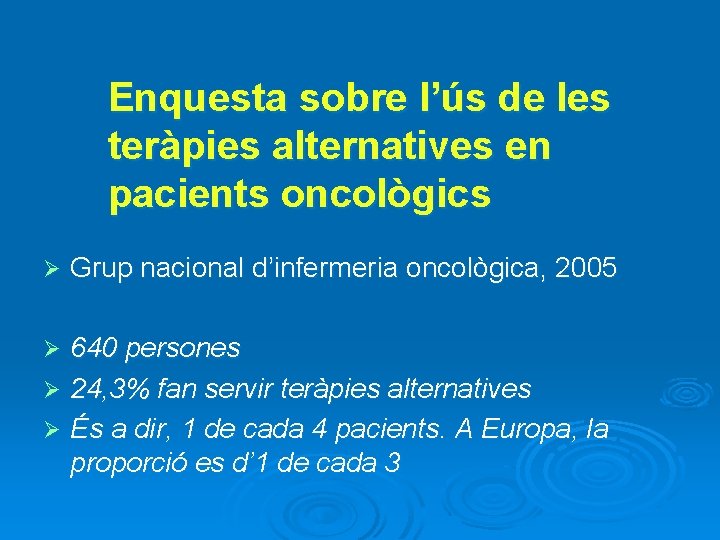 Enquesta sobre l’ús de les teràpies alternatives en pacients oncològics

➢ Grup nacional d’infermeria oncològica, 2005

➢ 640 persones
➢ 24,3% fan servir teràpies alternatives
➢ És a dir, 1 de cada 4 pacients. A Europa, la proporció es d’1 de cada 3